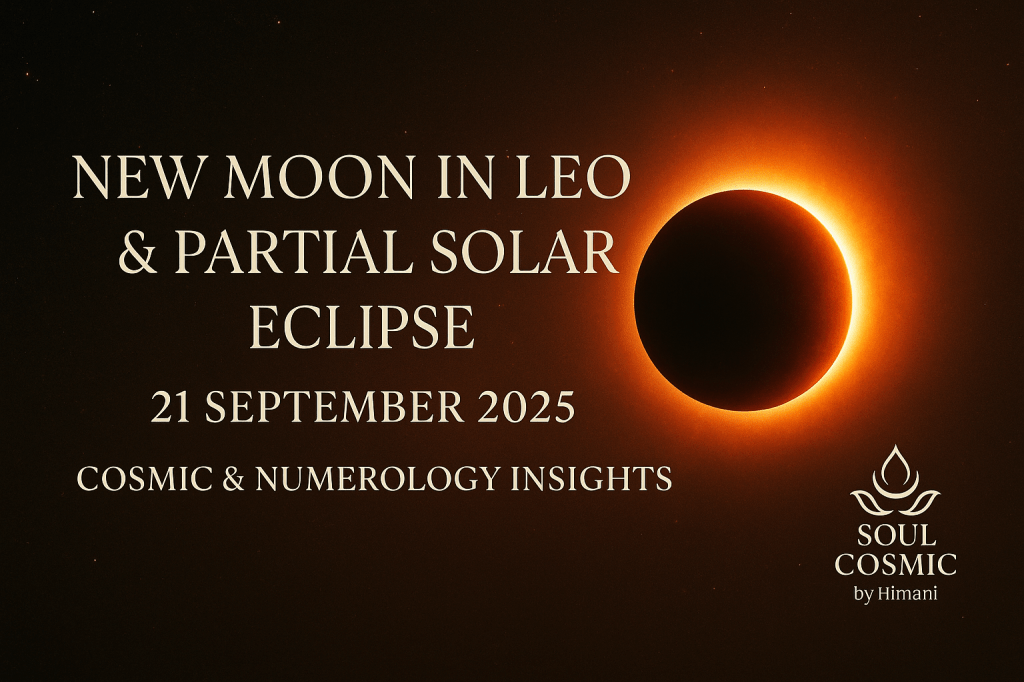 NEW MOON IN LEO & PARTIAL SOLAR ECLIPSE

21 SEPTEMBER 2025

COSMIC & NUMEROLOGY INSIGHTS

SOUL COSMIC
by Himani